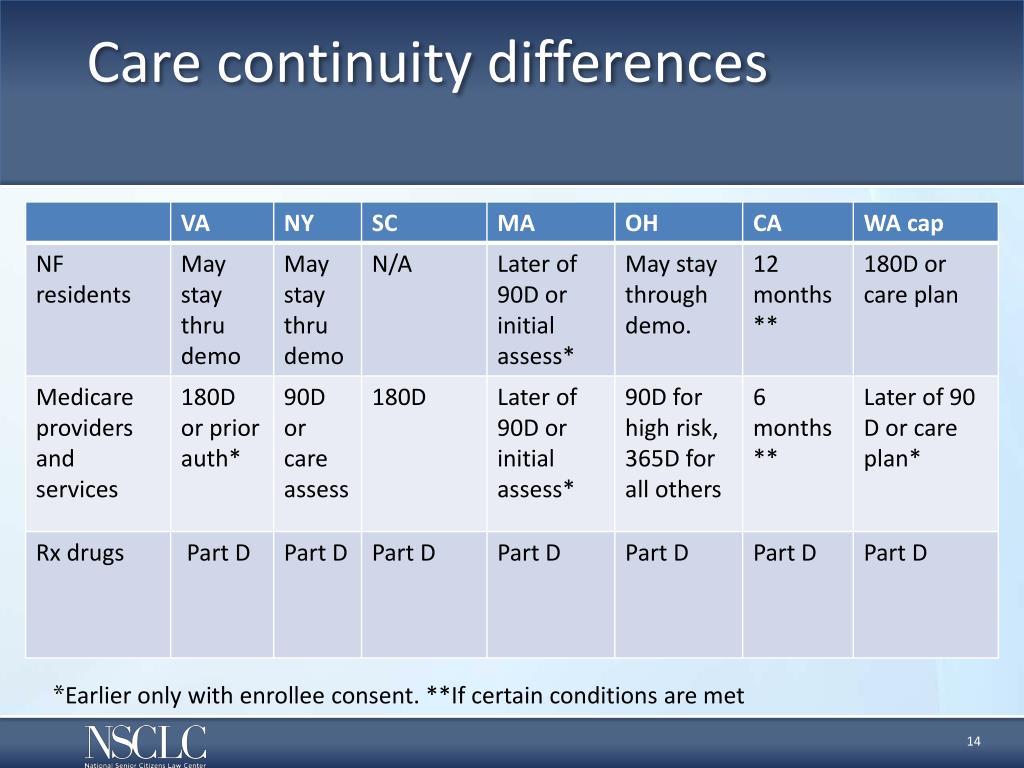 Care continuity differences

| | VA | NY | SC | MA | OH | CA | WA cap |
|---|---|---|---|---|---|---|---|
| NF residents | May stay thru demo | May stay thru demo | N/A | Later of 90D or initial assess* | May stay through demo. | 12 months ** | 180D or care plan |
| Medicare providers and services | 180D or prior auth* | 90D or care assess | 180D | Later of 90D or initial assess* | 90D for high risk, 365D for all others | 6 months ** | Later of 90 D or care plan* |
| Rx drugs | Part D | Part D | Part D | Part D | Part D | Part D | Part D |

*Earlier only with enrollee consent. **If certain conditions are met

NSCLC
National Senior Citizens Law Center

14